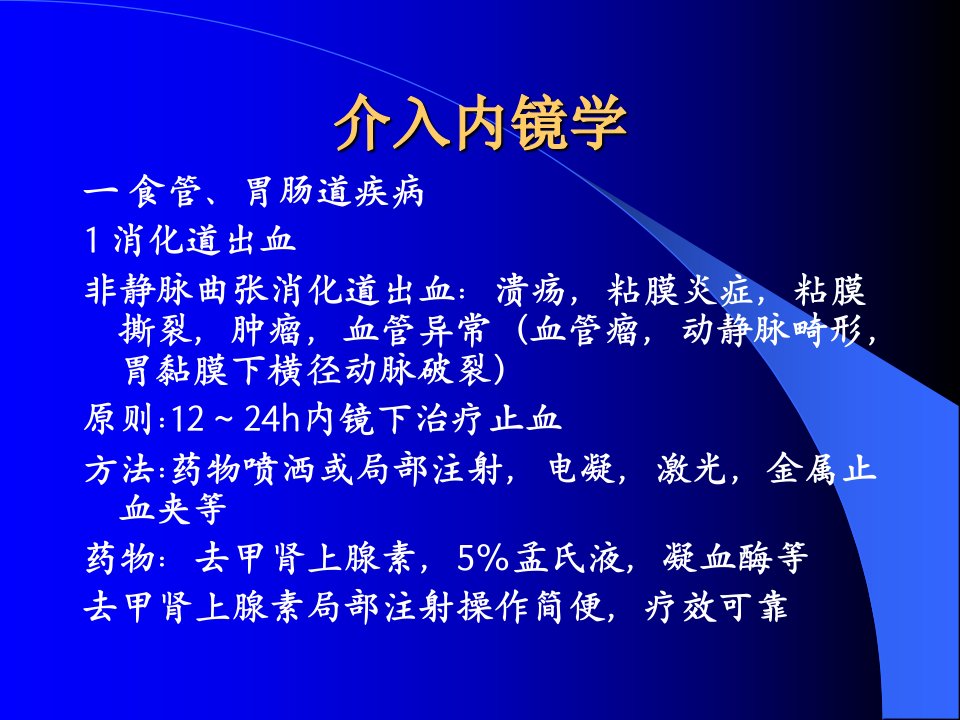 介入内镜学

一 食管、胃肠道疾病

1 消化道出血

非静脉曲张消化道出血：溃疡，粘膜炎症，粘膜撕裂，肿瘤，血管异常（血管瘤，动静脉畸形，胃黏膜下横径动脉破裂）

原则:12～24h内镜下治疗止血

方法:药物喷洒或局部注射，电凝，激光，金属止血夹等

药物：去甲肾上腺素，5%孟氏液，凝血酶等

去甲肾上腺素局部注射操作简便，疗效可靠